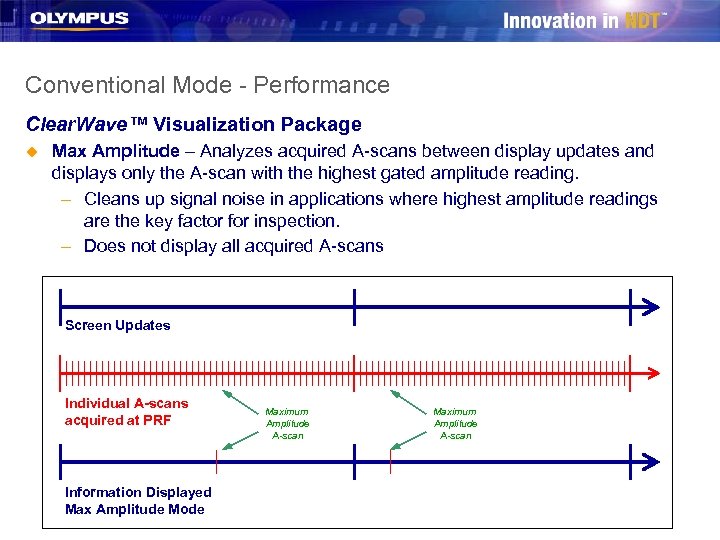 OLYMPUS

Innovation in NDT™

Conventional Mode - Performance

ClearWave™ Visualization Package

Max Amplitude – Analyzes acquired A-scans between display updates and displays only the A-scan with the highest gated amplitude reading.

– Cleans up signal noise in applications where highest amplitude readings are the key factor for inspection.

– Does not display all acquired A-scans

Screen Updates

Individual A-scans acquired at PRF

Maximum Amplitude A-scan

Maximum Amplitude A-scan

Information Displayed Max Amplitude Mode